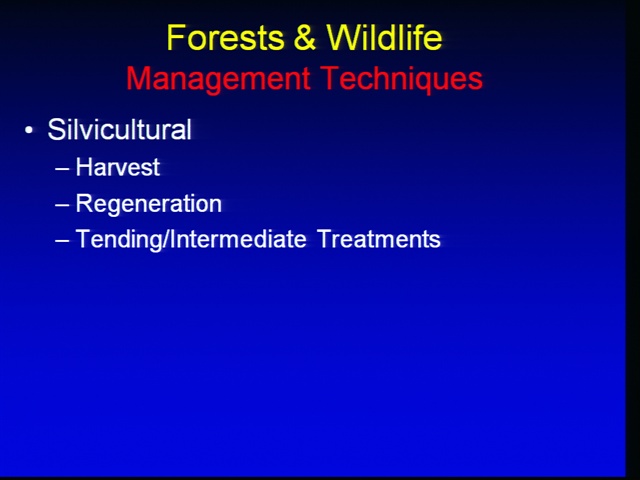 Forests & Wildlife
Management Techniques

• Silvicultural
– Harvest
– Regeneration
– Tending/Intermediate Treatments